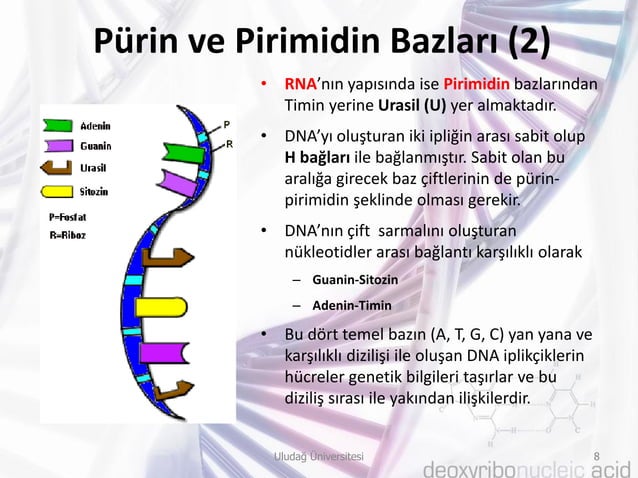 Pürin ve Pirimidin Bazları (2)

Adenin
Guanin
Urasil
Sitozin
P=Fosfat
R=Riboz
P
R

• RNA'nın yapısında ise Pirimidin bazlarından Timin yerine Urasil (U) yer almaktadır.

• DNA'yı oluşturan iki ipliğin arası sabit olup H bağları ile bağlanmıştır. Sabit olan bu aralığa girecek baz çiftlerinin de pürin-pirimidin şeklinde olması gerekir.

• DNA'nın çift sarmalını oluşturan nükleotidler arası bağlantı karşılıklı olarak
– Guanin-Sitozin
– Adenin-Timin

• Bu dört temel bazın (A, T, G, C) yan yana ve karşılıklı dizilişi ile oluşan DNA iplikçiklerin hücreler genetik bilgileri taşırlar ve bu diziliş sırası ile yakından ilişkilerdir.

Uludağ Üniversitesi
8
deoxyribonucleic acid